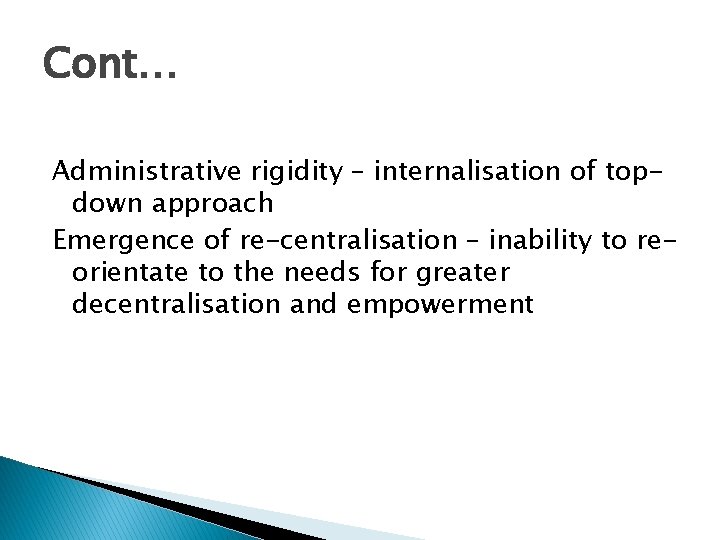 Cont…

Administrative rigidity – internalisation of top-down approach

Emergence of re-centralisation – inability to re-orientate to the needs for greater decentralisation and empowerment